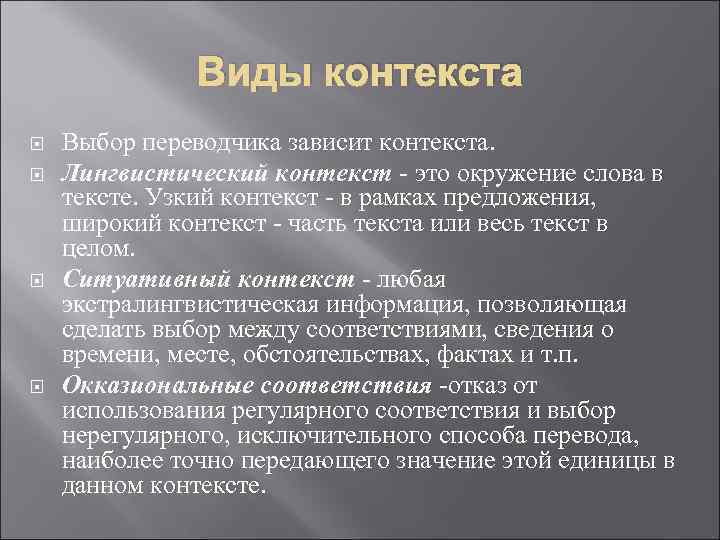 Виды контекста

Выбор переводчика зависит контекста.

Лингвистический контекст - это окружение слова в тексте. Узкий контекст - в рамках предложения, широкий контекст - часть текста или весь текст в целом.

Ситуативный контекст - любая экстралингвистическая информация, позволяющая сделать выбор между соответствиями, сведения о времени, месте, обстоятельствах, фактах и т.п.

Окказиональные соответствия -отказ от использования регулярного соответствия и выбор нерегулярного, исключительного способа перевода, наиболее точно передающего значение этой единицы в данном контексте.